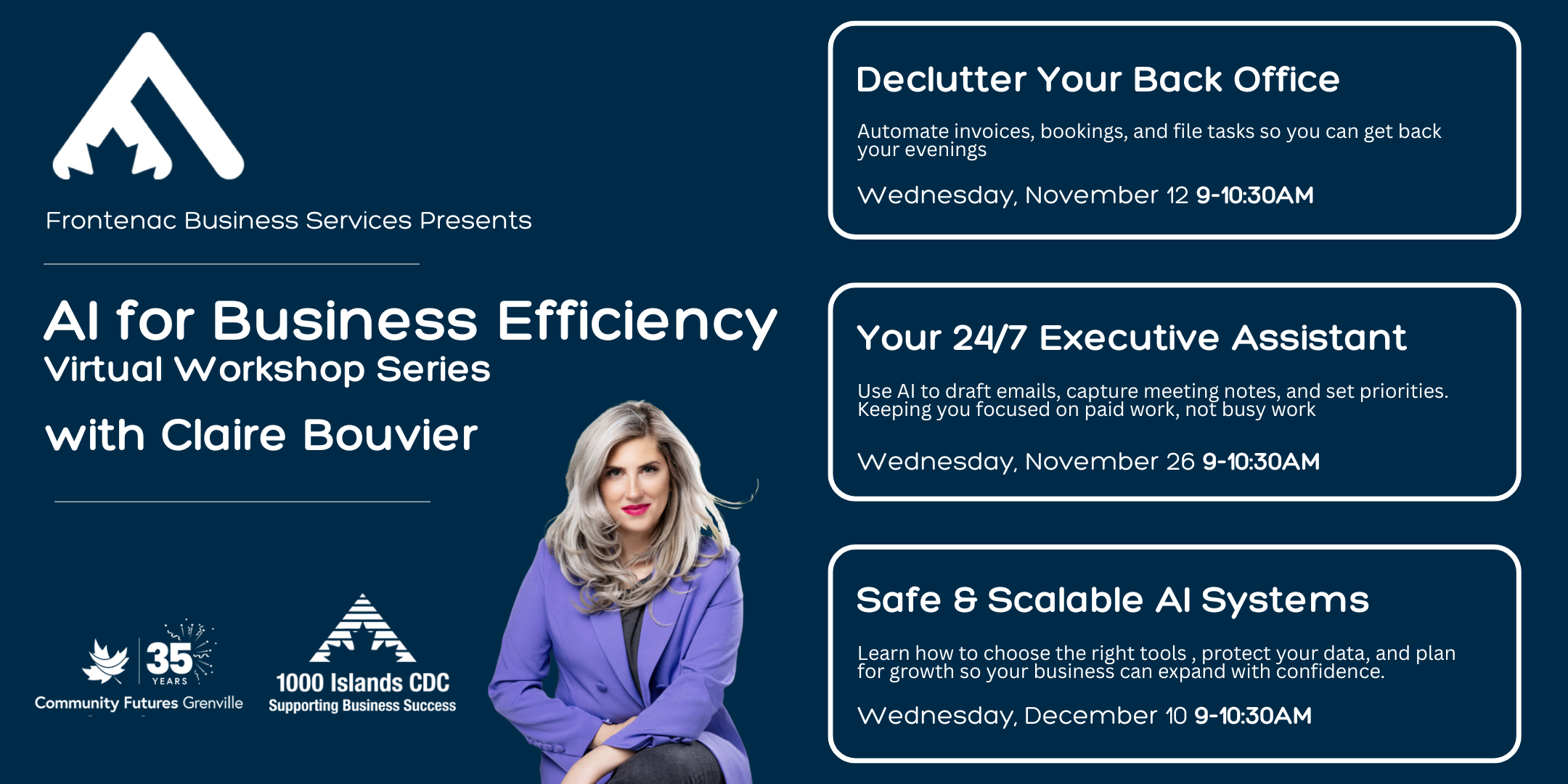 Frontenac Business Services Presents

AI for Business Efficiency
Virtual Workshop Series

with Claire Bouvier

35 YEARS
Community Futures Grenville

1000 Islands CDC
Supporting Business Success

Declutter Your Back Office

Automate invoices, bookings, and file tasks so you can get back your evenings

Wednesday, November 12 9-10:30AM

Your 24/7 Executive Assistant

Use AI to draft emails, capture meeting notes, and set priorities. Keeping you focused on paid work, not busy work

Wednesday, November 26 9-10:30AM

Safe & Scalable AI Systems

Learn how to choose the right tools , protect your data, and plan for growth so your business can expand with confidence.

Wednesday, December 10 9-10:30AM